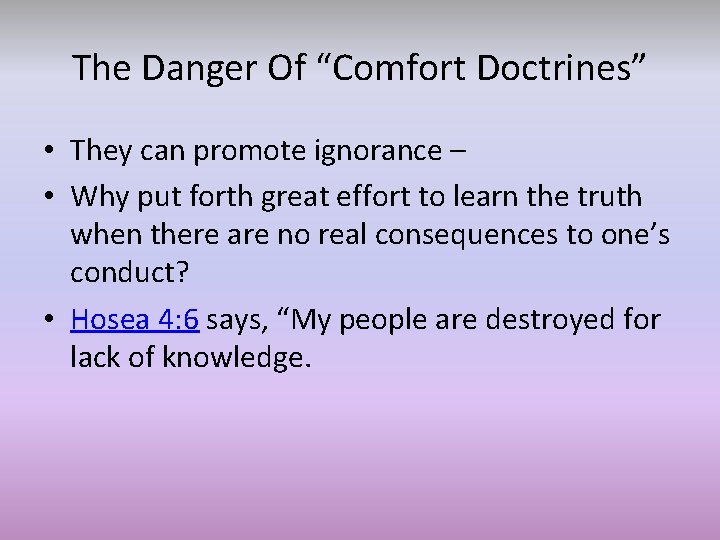 The Danger Of “Comfort Doctrines”

• They can promote ignorance –

• Why put forth great effort to learn the truth when there are no real consequences to one’s conduct?

• Hosea 4:6 says, “My people are destroyed for lack of knowledge.